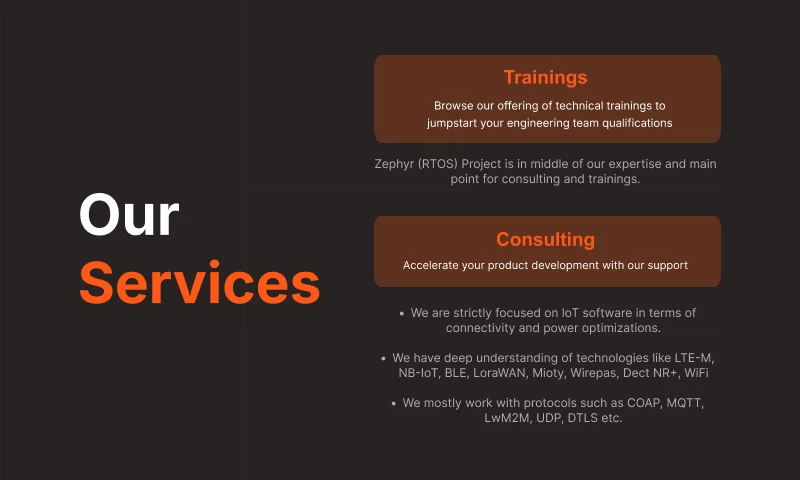 Our
Services

Trainings

Browse our offering of technical trainings to jumpstart your engineering team qualifications

Zephyr (RTOS) Project is in middle of our expertise and main point for consulting and trainings.

Consulting

Accelerate your product development with our support

• We are strictly focused on IoT software in terms of connectivity and power optimizations.

• We have deep understanding of technologies like LTE-M, NB-IoT, BLE, LoraWAN, Mioty, Wirepas, Dect NR+, WiFi

• We mostly work with protocols such as COAP, MQTT, LwM2M, UDP, DTLS etc.